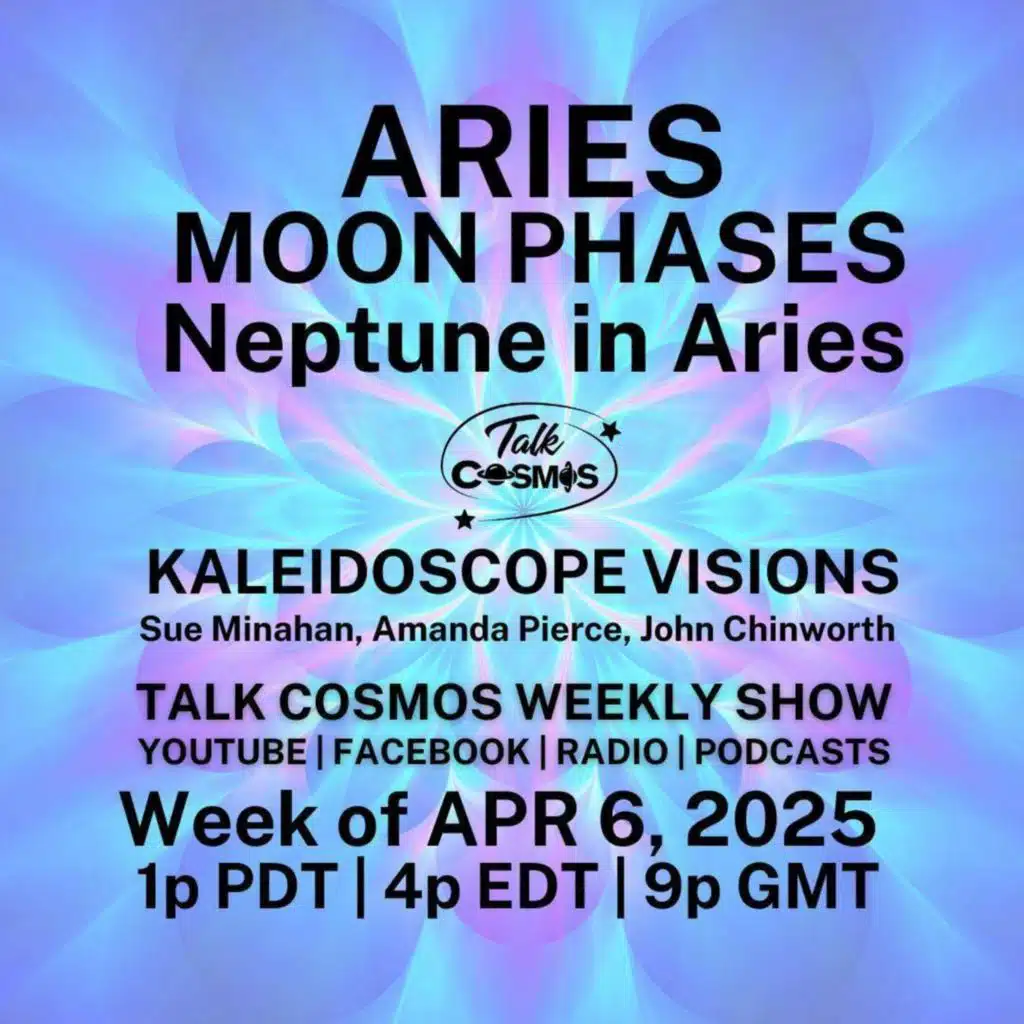 ARIES
MOON PHASES
Neptune in Aries

Talk
COSMOS

KALEIDOSCOPE VISIONS
Sue Minahan, Amanda Pierce, John Chinworth

TALK COSMOS WEEKLY SHOW
YOUTUBE | FACEBOOK | RADIO | PODCASTS

Week of APR 6, 2025
1p PDT | 4p EDT | 9p GMT